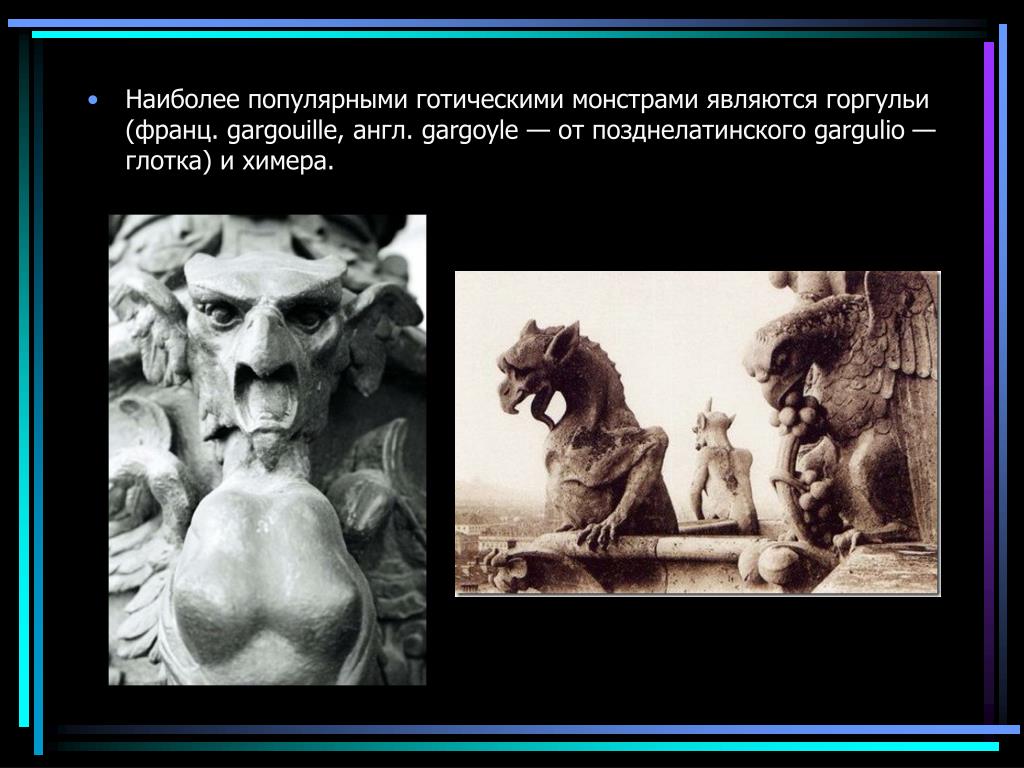 • Наиболее популярными готическими монстрами являются горгульи (франц. gargouille, англ. gargoyle — от позднелатинского gargulio — глотка) и химера.